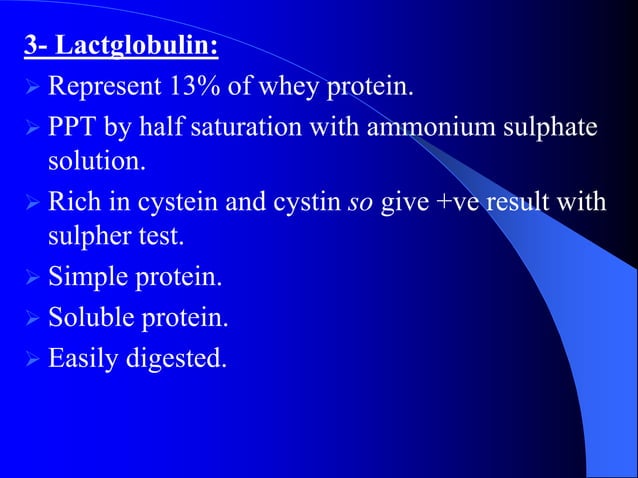 3- Lactglobulin:

➢ Represent 13% of whey protein.

➢ PPT by half saturation with ammonium sulphate solution.

➢ Rich in cystein and cystin so give +ve result with sulpher test.

➢ Simple protein.

➢ Soluble protein.

➢ Easily digested.